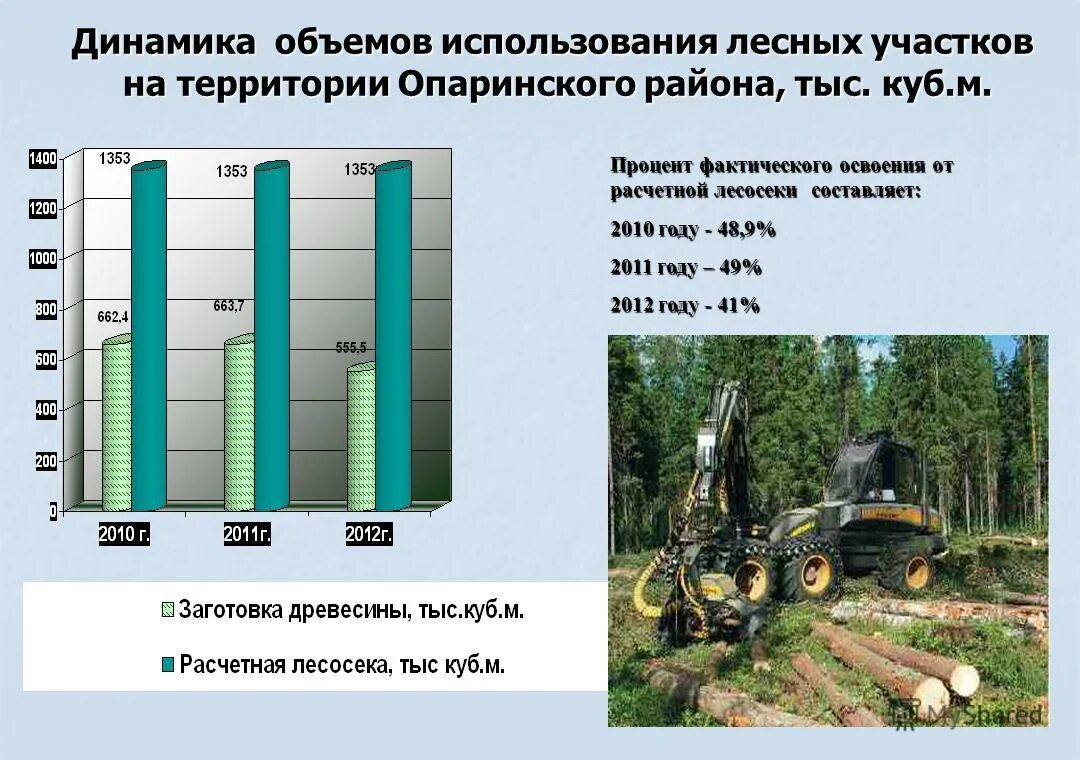 Динамика объемов использования лесных участков на территории Опаринского района, тыс. куб.м.

1400
1200
1000
800
600
400
200
0

1353
1353
1353
662,4
663,7
555,5

2010 г.
2011г.
2012г.

Заготовка древесины, тыс.куб.м.
Расчетная лесосека, тыс куб.м.

Процент фактического освоения от расчетной лесосеки составляет:

2010 году - 48,9%

2011 году – 49%

2012 году - 41%

MyShared